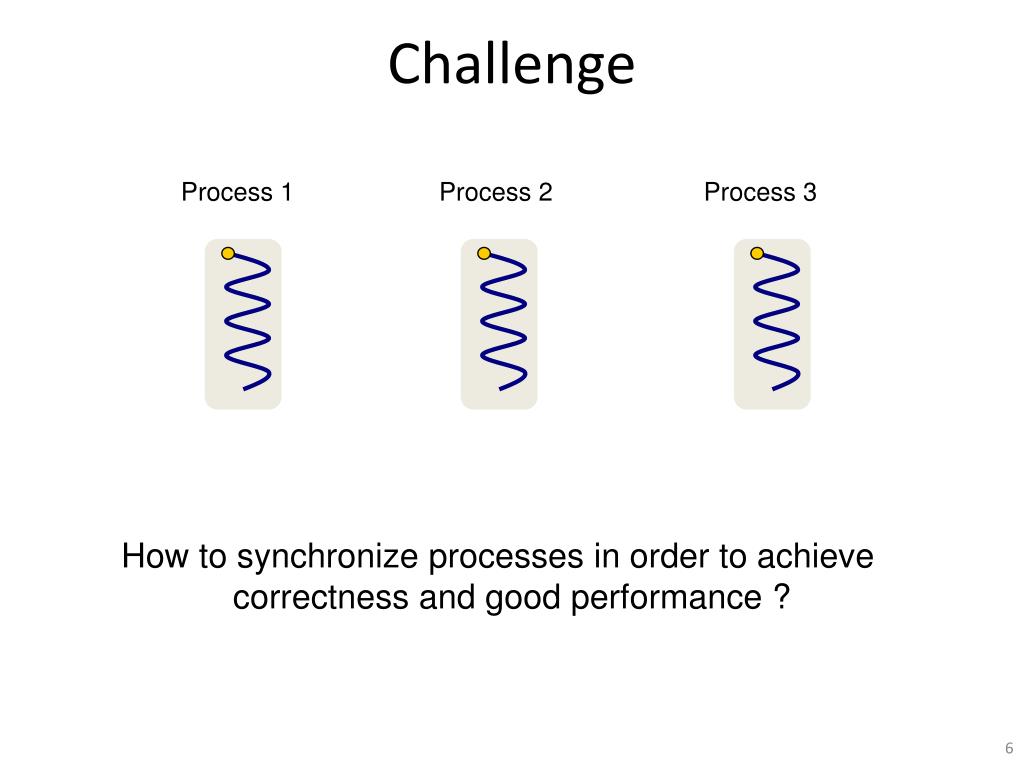 Challenge

Process 1

Process 2

Process 3

How to synchronize processes in order to achieve correctness and good performance ?

6